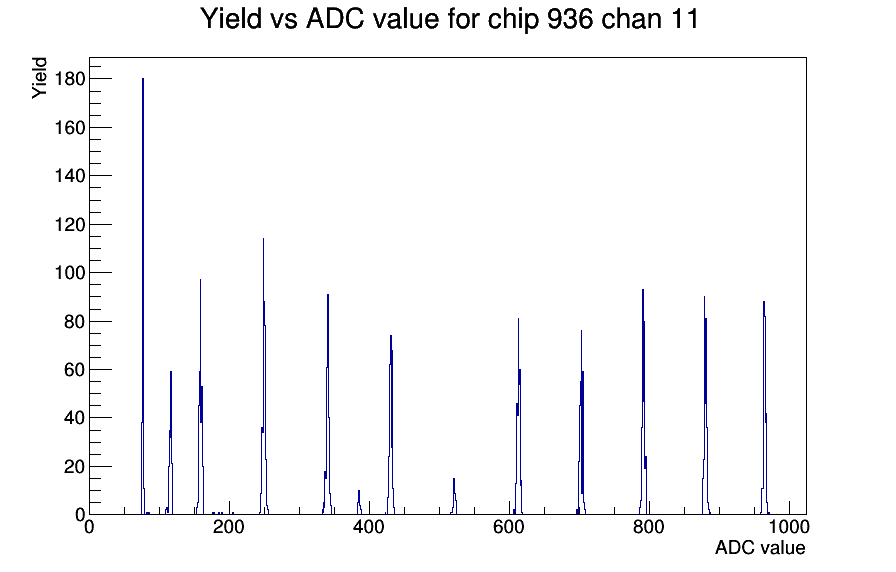 Yield vs ADC value for chip 936 chan 11

Yield

180
160
140
120
100
80
60
40
20
0

0
200
400
600
800
1000

ADC value